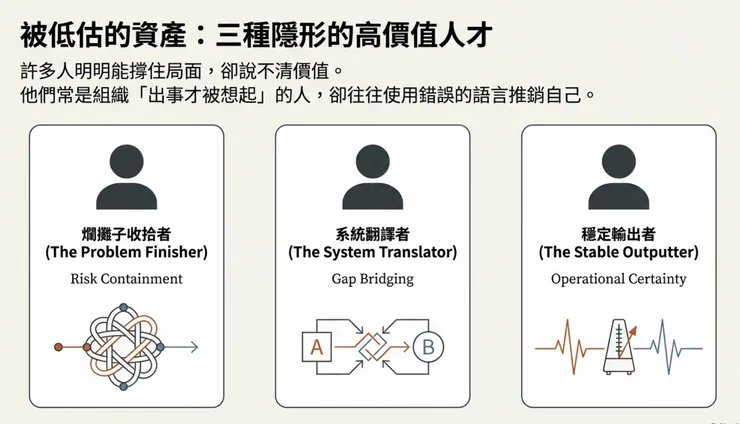 被低估的資產：三種隱形的高價值人才

許多人明明能撐住局面，卻說不清價值。
他們常是組織「出事才被想起」的人，卻往往使用錯誤的語言推銷自己。

爛攤子收拾者
(The Problem Finisher)
Risk Containment

系統翻譯者
(The System Translator)
Gap Bridging

A

B

穩定輸出者
(The Stable Outputter)
Operational Certainty